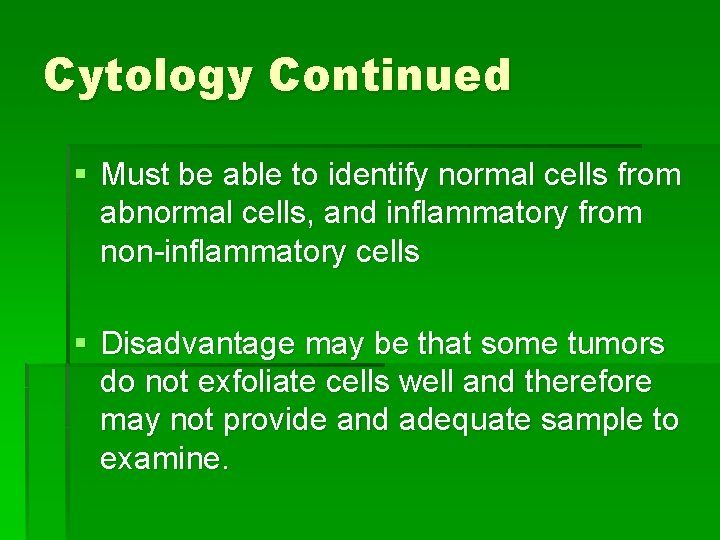 Cytology Continued

▪ Must be able to identify normal cells from abnormal cells, and inflammatory from non-inflammatory cells

▪ Disadvantage may be that some tumors do not exfoliate cells well and therefore may not provide and adequate sample to examine.